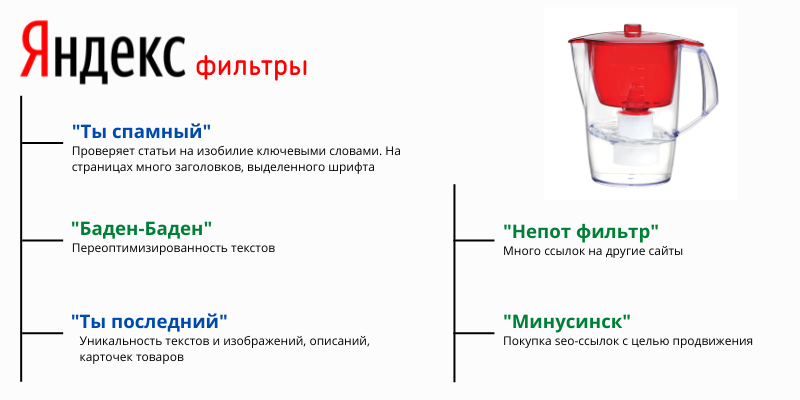 Яндекс фильтры

"Ты спамный"
Проверяет статьи на изобилие ключевыми словами. На страницах много заголовков, выделенного шрифта

"Баден-Баден"
Переоптимизированность текстов

"Ты последний"
Уникальность текстов и изображений, описаний, карточек товаров

"Непот фильтр"
Много ссылок на другие сайты

"Минусинск"
Покупка seo-ссылок с целью продвижения